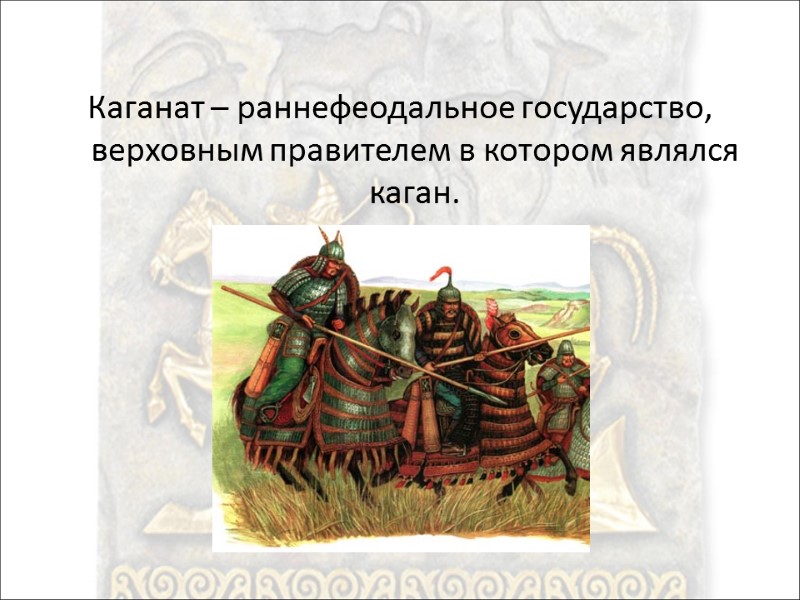 Каганат – раннефеодальное государство, верховным правителем в котором являлся каган.